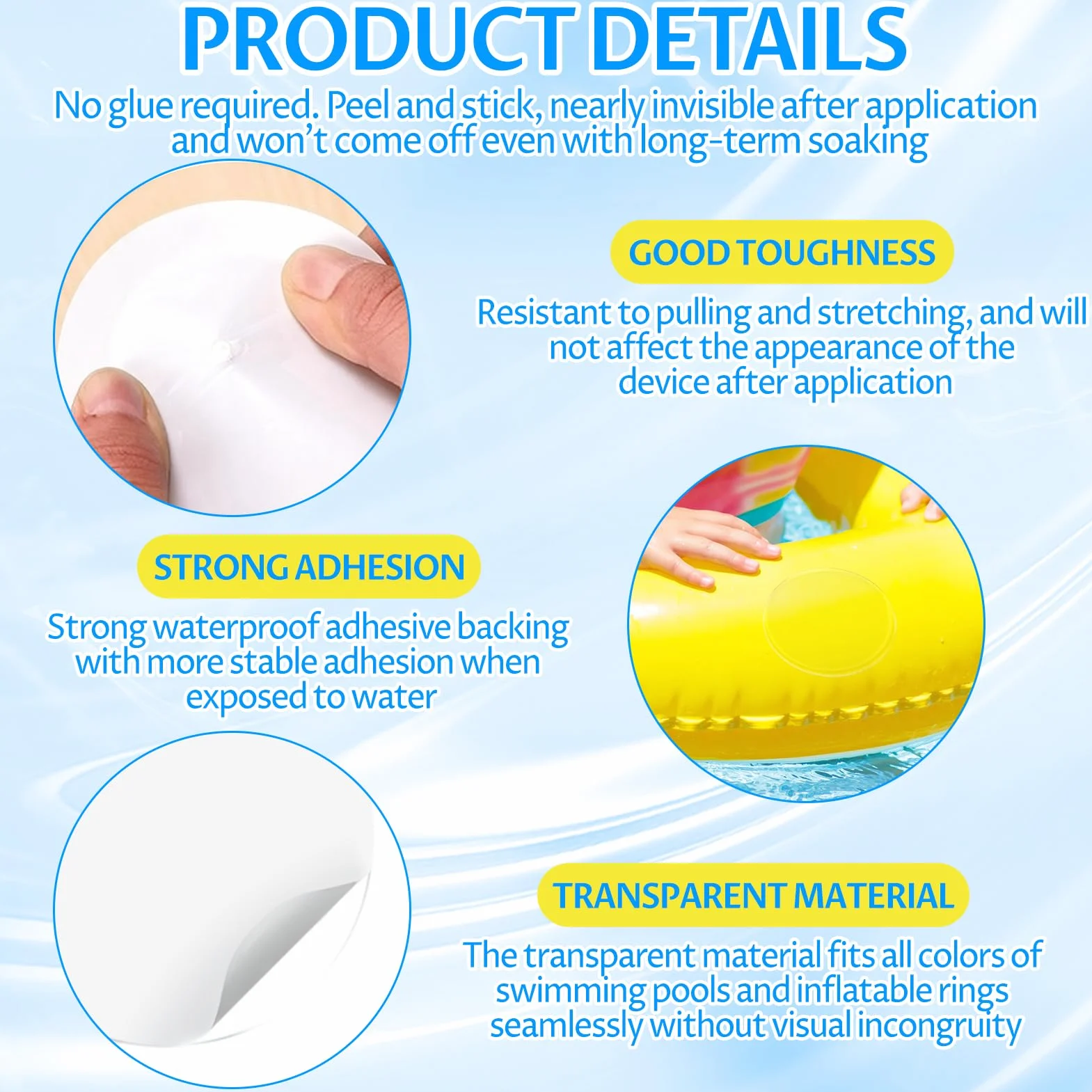 PRODUCT DETAILS

No glue required. Peel and stick, nearly invisible after application and won't come off even with long-term soaking

GOOD TOUGHNESS

Resistant to pulling and stretching, and will not affect the appearance of the device after application

STRONG ADHESION

Strong waterproof adhesive backing with more stable adhesion when exposed to water

TRANSPARENT MATERIAL

The transparent material fits all colors of swimming pools and inflatable rings seamlessly without visual incongruity